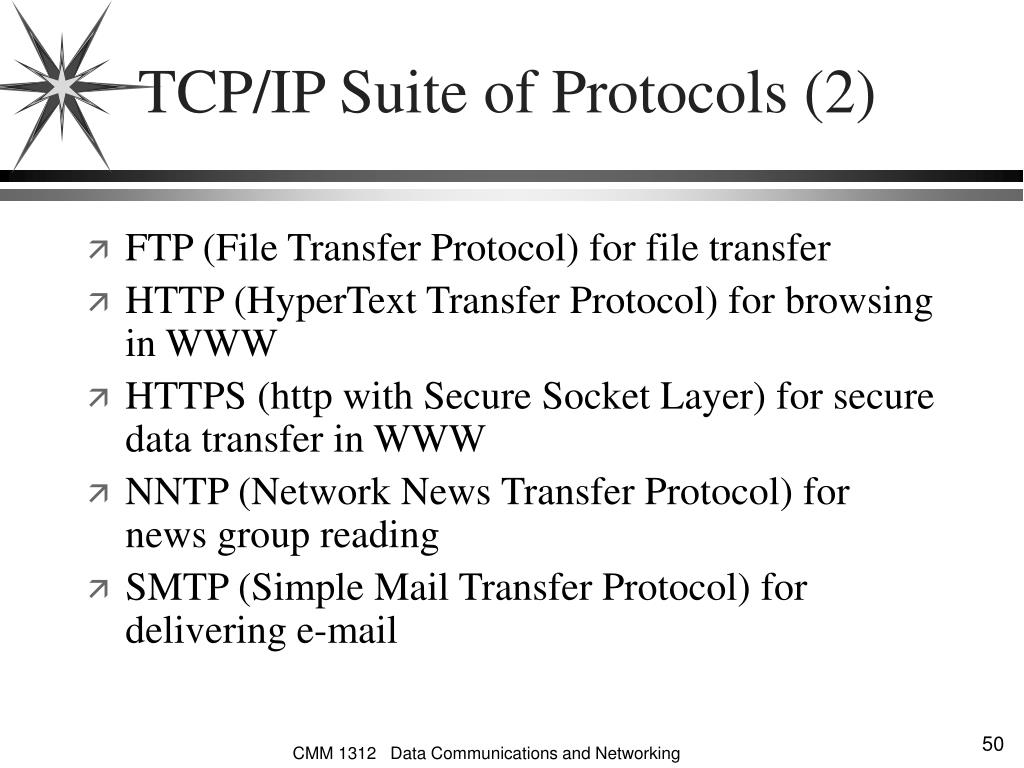 TCP/IP Suite of Protocols (2)

FTP (File Transfer Protocol) for file transfer

HTTP (HyperText Transfer Protocol) for browsing in WWW

HTTPS (http with Secure Socket Layer) for secure data transfer in WWW

NNTP (Network News Transfer Protocol) for news group reading

SMTP (Simple Mail Transfer Protocol) for delivering e-mail

CMM 1312 Data Communications and Networking

50